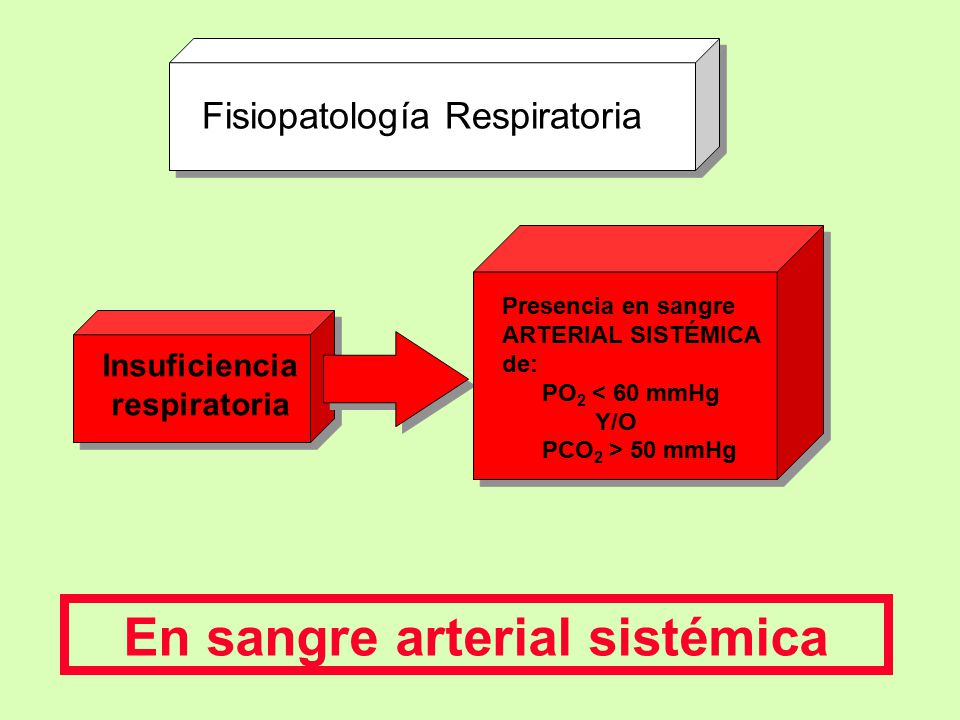 Fisiopatología Respiratoria

Insuficiencia respiratoria

Presencia en sangre ARTERIAL SISTÉMICA de:
$PO_2$ < 60 mmHg
Y/O
$PCO_2$ > 50 mmHg

En sangre arterial sistémica